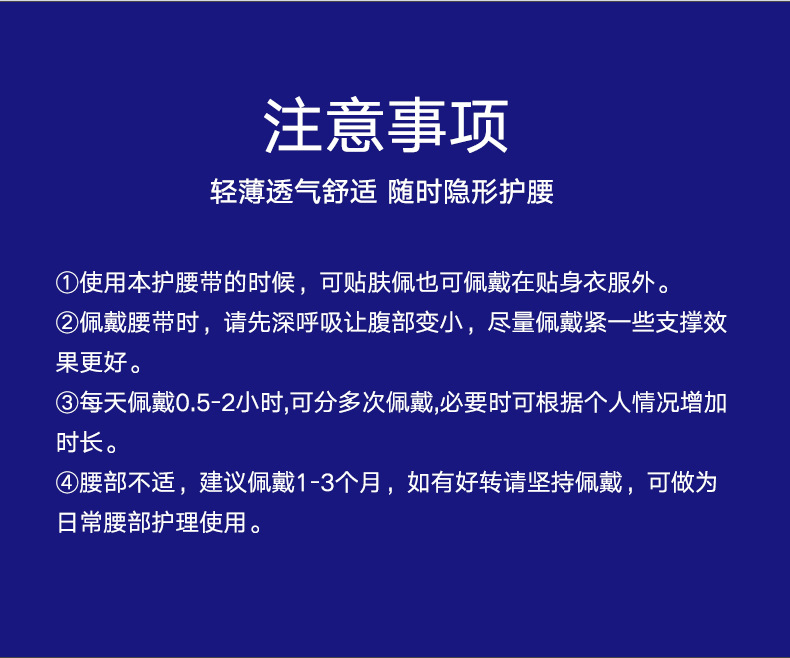 注意事项

轻薄透气舒适 随时隐形护腰

①使用本护腰带的时候，可贴肤佩也可佩戴在贴身衣服外。

②佩戴腰带时，请先深呼吸让腹部变小，尽量佩戴紧一些支撑效果更好。

③每天佩戴0.5-2小时,可分多次佩戴,必要时可根据个人情况增加时长。

④腰部不适，建议佩戴1-3个月，如有好转请坚持佩戴，可做为日常腰部护理使用。